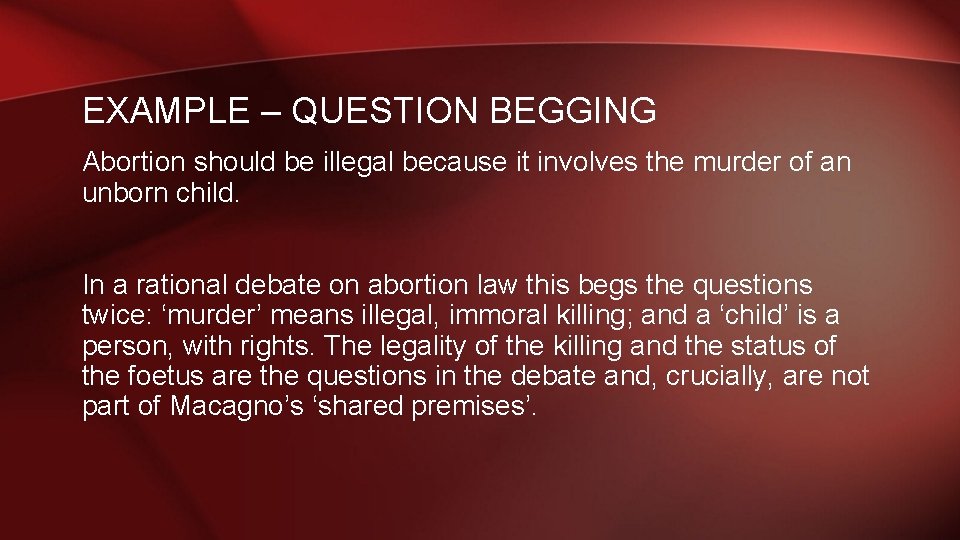 EXAMPLE – QUESTION BEGGING

Abortion should be illegal because it involves the murder of an unborn child.

In a rational debate on abortion law this begs the questions twice: ‘murder’ means illegal, immoral killing; and a ‘child’ is a person, with rights. The legality of the killing and the status of the foetus are the questions in the debate and, crucially, are not part of Macagno’s ‘shared premises’.